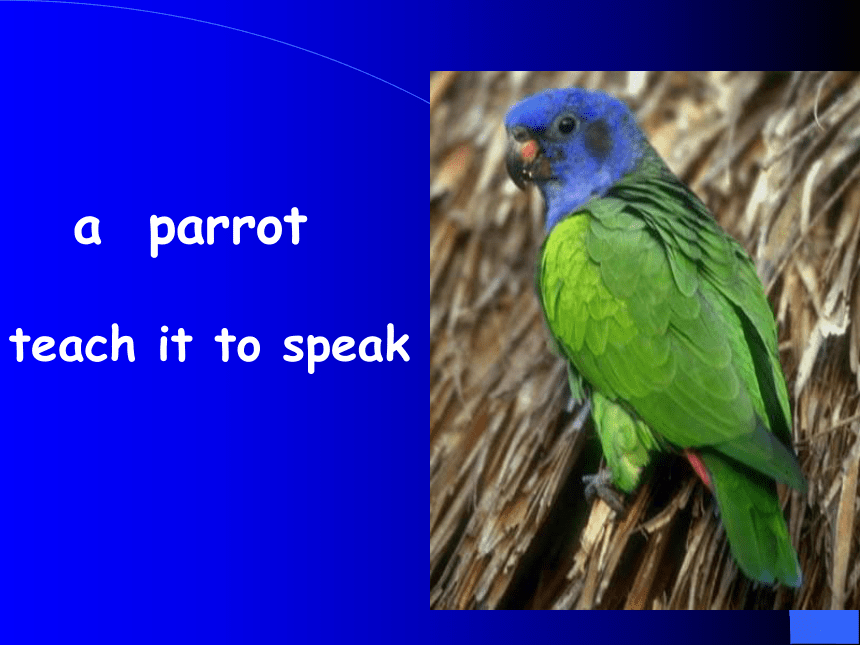 a parrot

teach it to speak